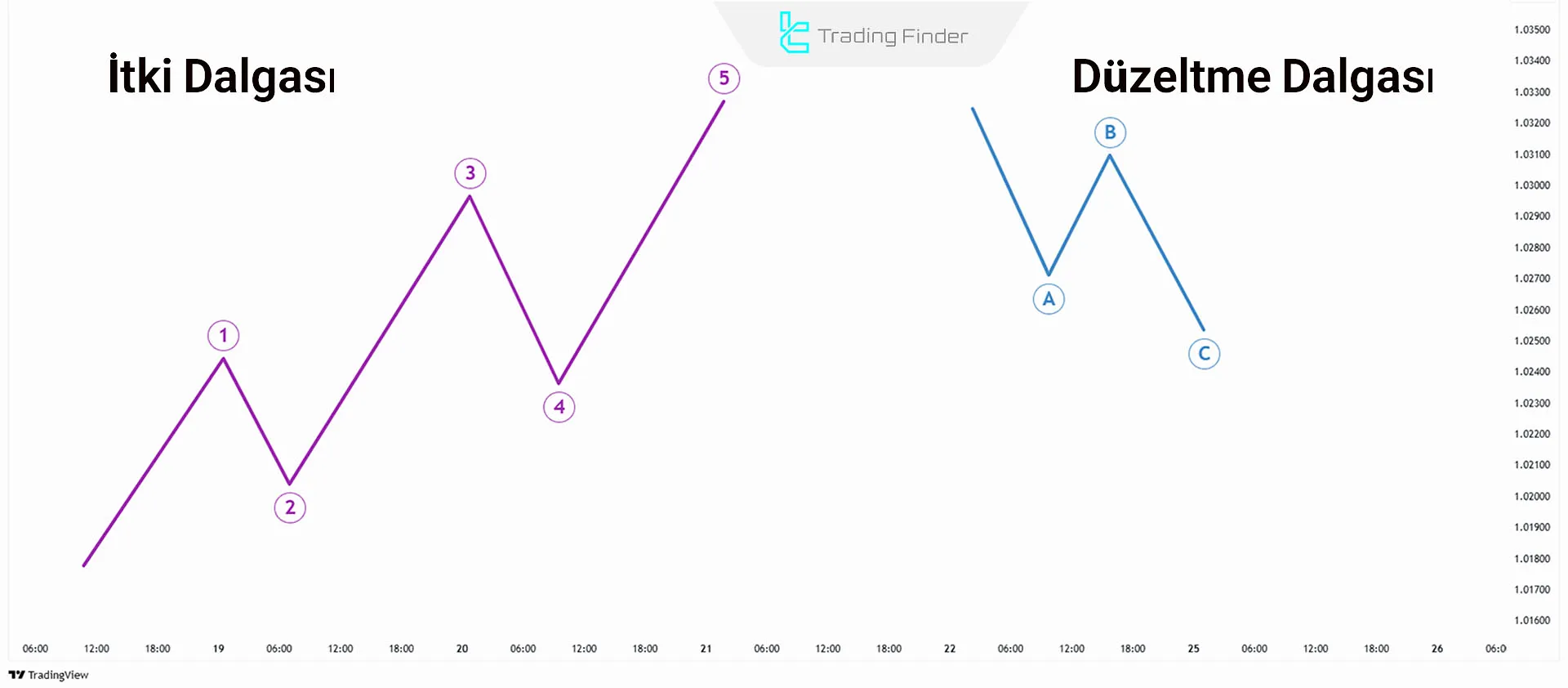 Trading Finder

İtki Dalgası

Düzeltme Dalgası

1
2
3
4
5

A
B
C

1.03500
1.03400
1.03300
1.03200
1.03100
1.03000
1.02900
1.02800
1.02700
1.02600
1.02500
1.02400
1.02300
1.02200
1.02100
1.02000
1.01900
1.01800
1.01700
1.01600

06:00 12:00 18:00 19 06:00 12:00 18:00 20 06:00 12:00 18:00 21 06:00 12:00 18:00 22 06:00 12:00 18:00 25 06:00 12:00 18:00 26 06:0

TradingView